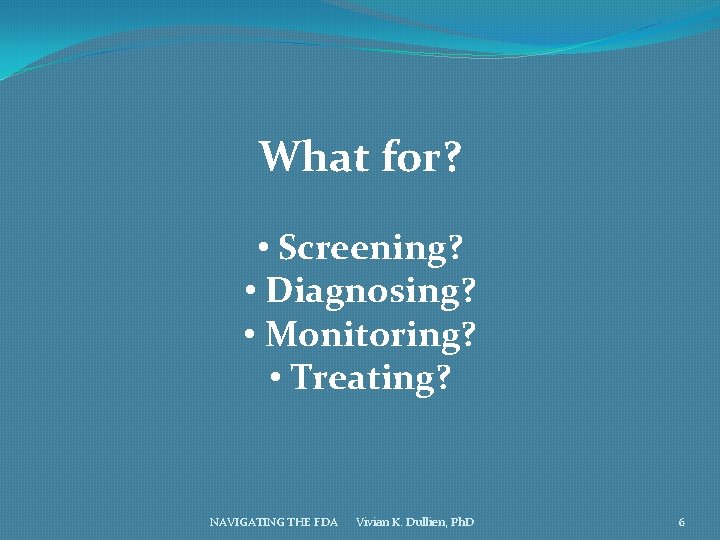 What for?

• Screening?
• Diagnosing?
• Monitoring?
• Treating?

NAVIGATING THE FDA Vivian K. Dullien, PhD 6